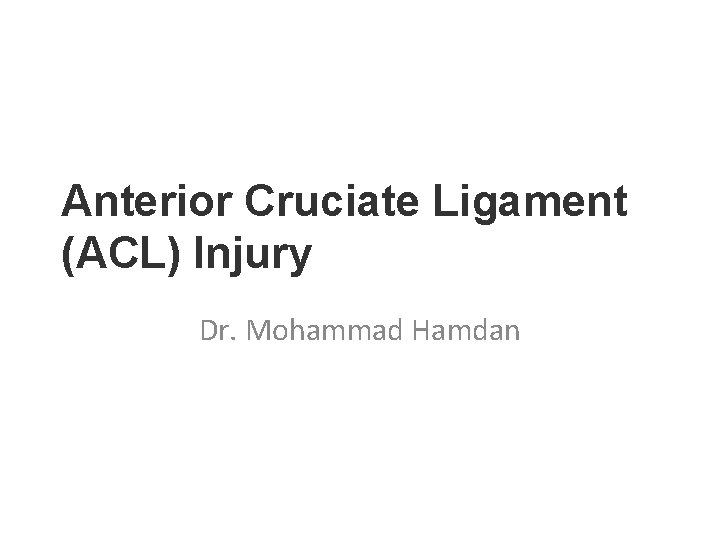 Anterior Cruciate Ligament (ACL) Injury

Dr. Mohammad Hamdan